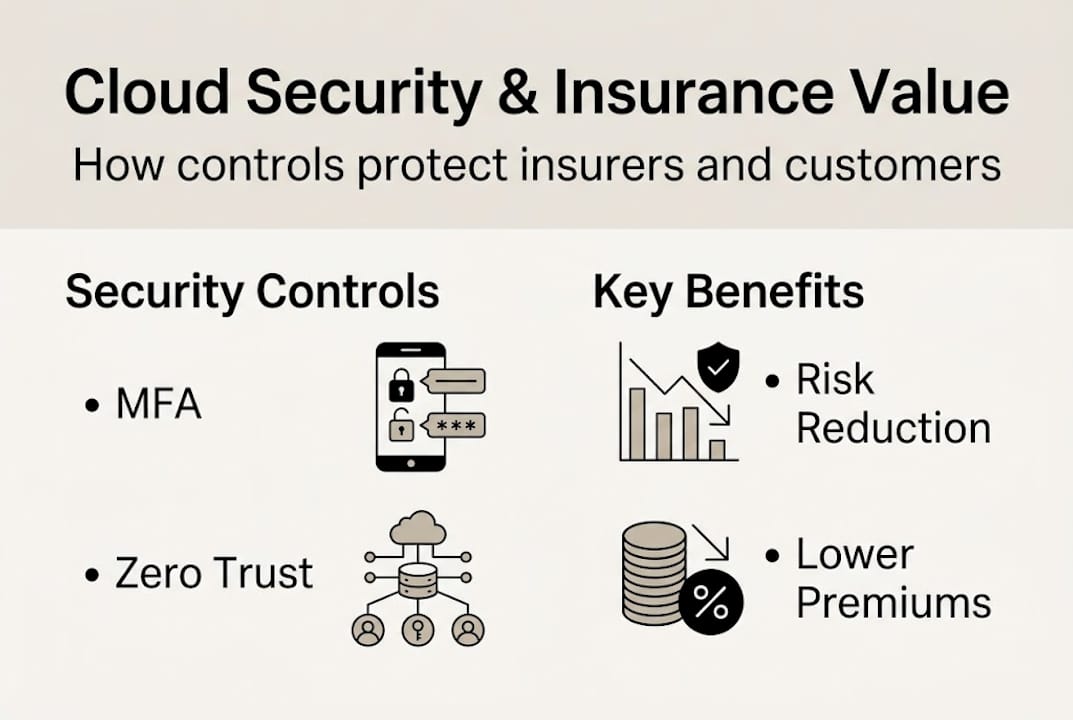 Cloud Security & Insurance Value

How controls protect insurers and customers

Security Controls

• MFA

***

• Zero Trust

Key Benefits

• Risk Reduction

%

• Lower Premiums